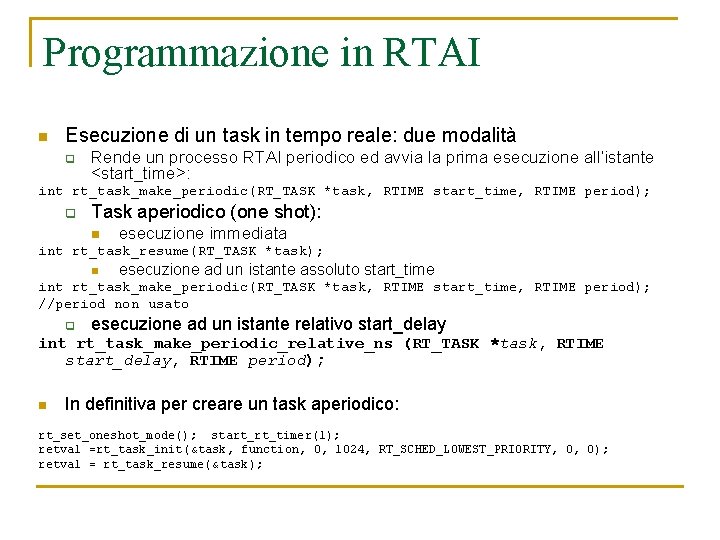 Programmazione in RTAI

Esecuzione di un task in tempo reale: due modalità

Rende un processo RTAI periodico ed avvia la prima esecuzione all'istante <start_time>:

int rt_task_make_periodic(RT_TASK *task, RTIME start_time, RTIME period);

Task aperiodico (one shot):

esecuzione immediata

int rt_task_resume(RT_TASK *task);

esecuzione ad un istante assoluto start_time

int rt_task_make_periodic(RT_TASK *task, RTIME start_time, RTIME period);
//period non usato

esecuzione ad un istante relativo start_delay

int rt_task_make_periodic_relative_ns (RT_TASK *task, RTIME start_delay, RTIME period);

In definitiva per creare un task aperiodico:

rt_set_oneshot_mode(); start_rt_timer(1);
retval =rt_task_init(&task, function, 0, 1024, RT_SCHED_LOWEST_PRIORITY, 0, 0);
retval = rt_task_resume(&task);